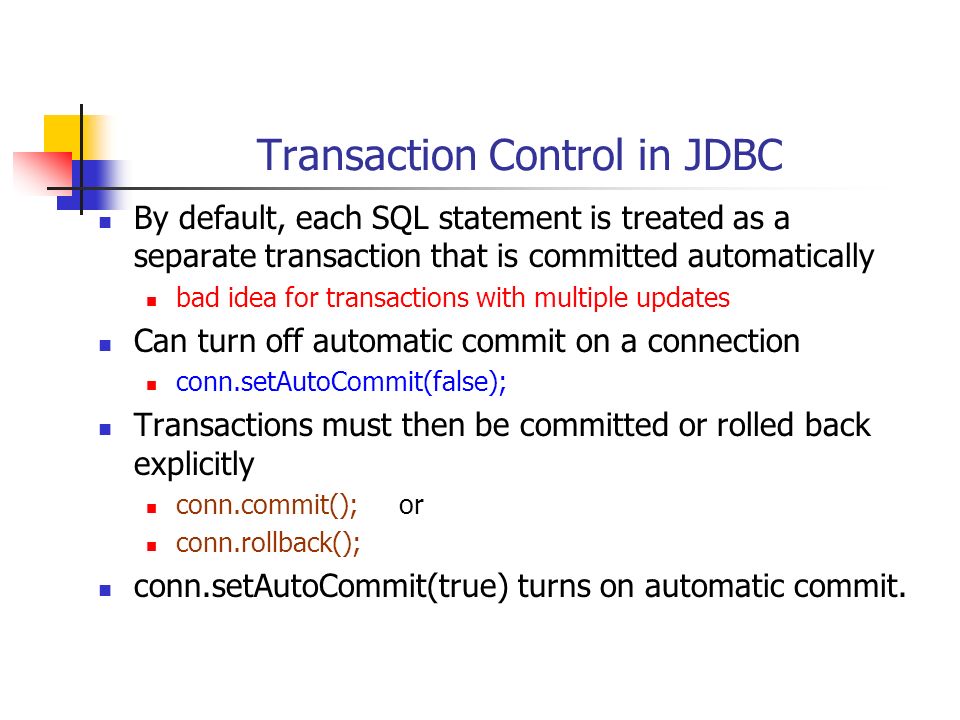 Transaction Control in JDBC

- By default, each SQL statement is treated as a separate transaction that is committed automatically
  - bad idea for transactions with multiple updates
- Can turn off automatic commit on a connection
  - conn.setAutoCommit(false);
- Transactions must then be committed or rolled back explicitly
  - conn.commit(); or
  - conn.rollback();
- conn.setAutoCommit(true) turns on automatic commit.